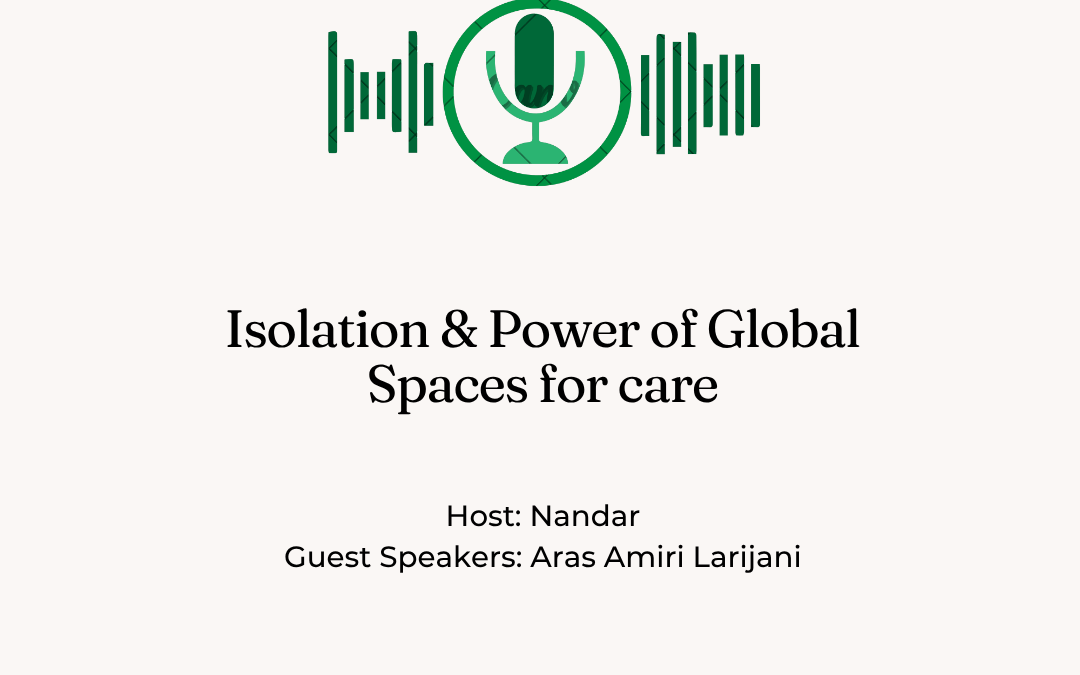 Isolation & Power of Global Spaces for care

Host: Nandar
Guest Speakers: Aras Amiri Larijani